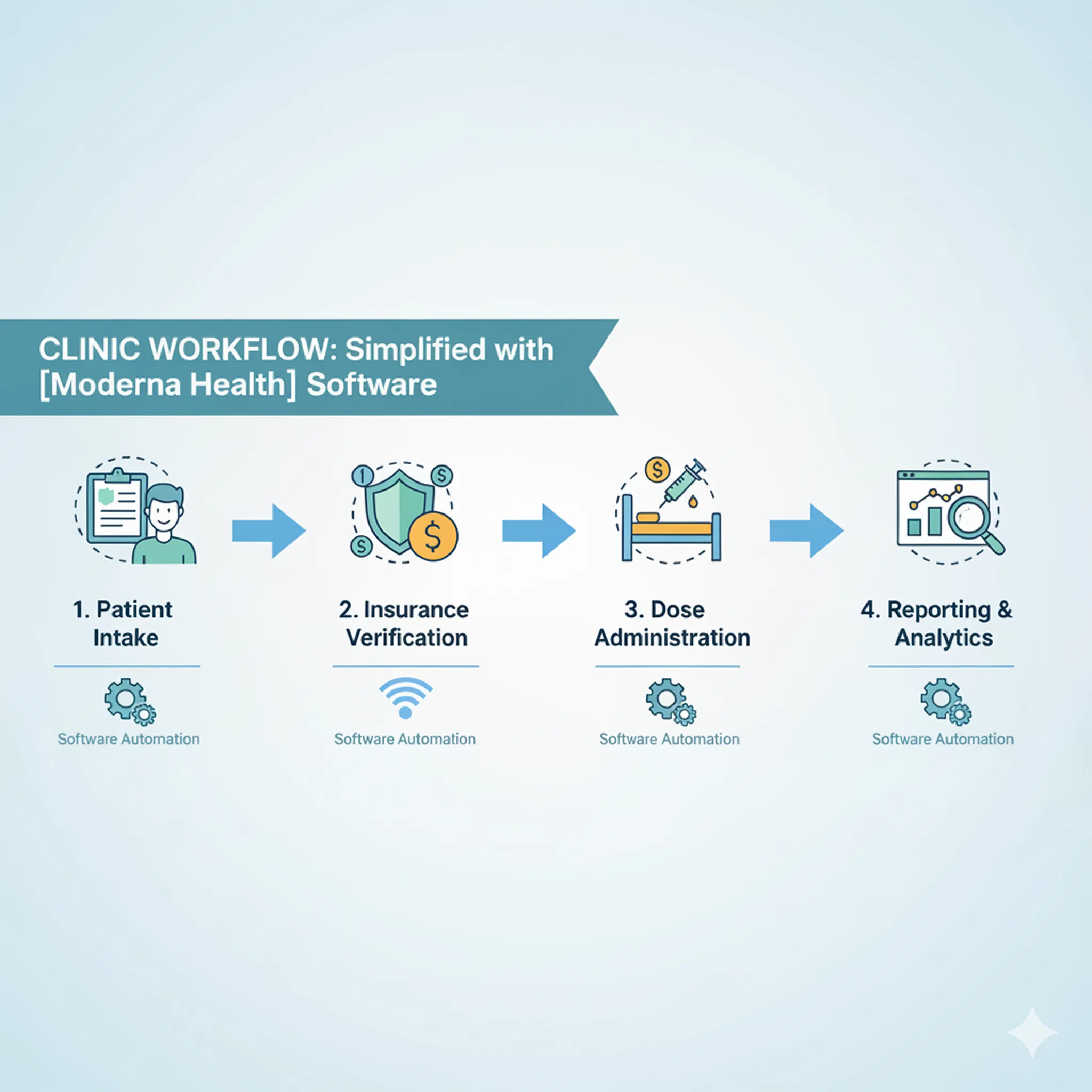 CLINIC WORKFLOW: Simplified with [Moderna Health] Software

1. Patient Intake

Software Automation

2. Insurance Verification

Software Automation

3. Dose Administration

Software Automation

4. Reporting & Analytics

Software Automation